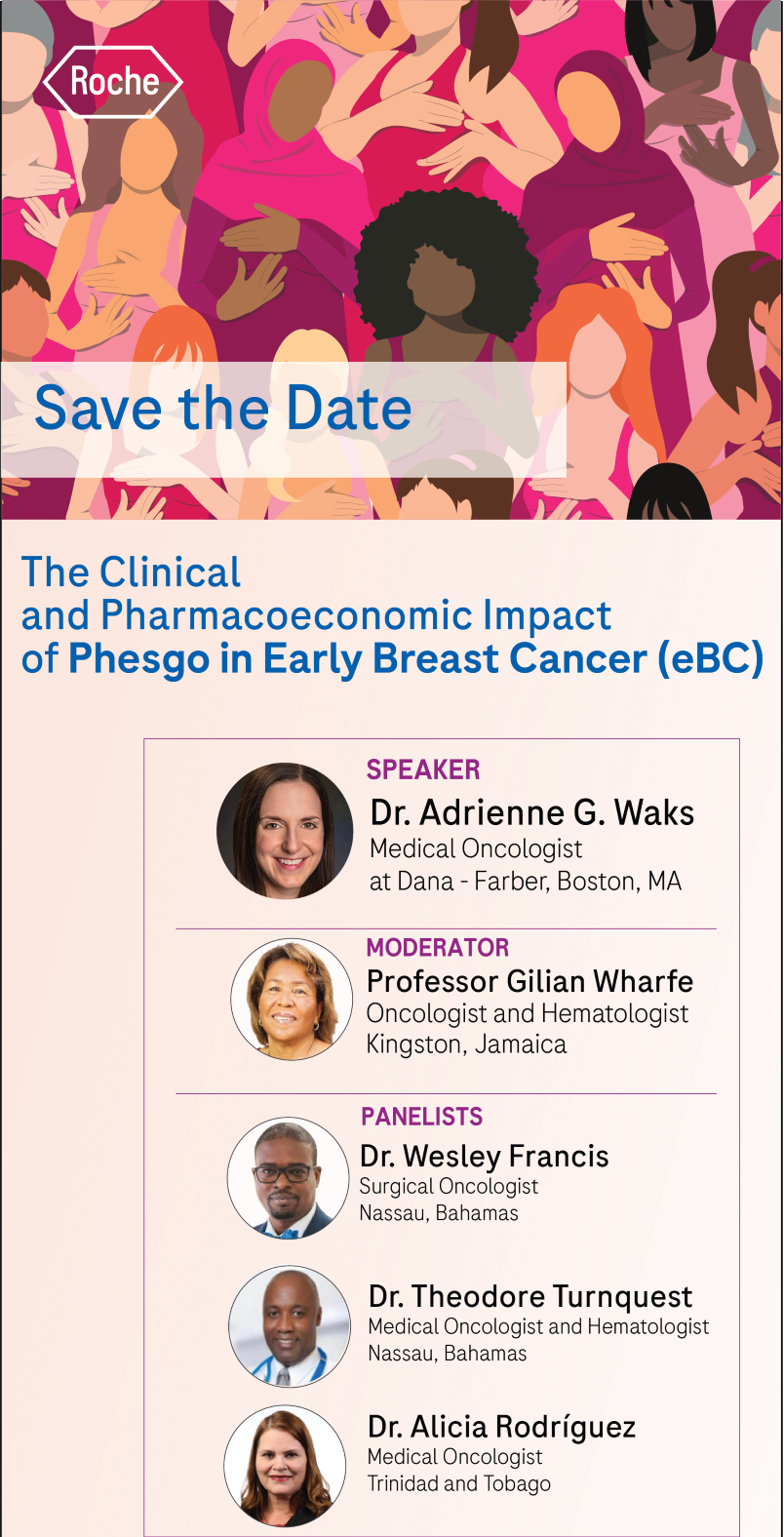 Roche

Save the Date

The Clinical and Pharmacoeconomic Impact of Phesgo in Early Breast Cancer (eBC)

SPEAKER
Dr. Adrienne G. Waks
Medical Oncologist at Dana - Farber, Boston, MA

MODERATOR
Professor Gilian Wharfe
Oncologist and Hematologist
Kingston, Jamaica

PANELISTS
Dr. Wesley Francis
Surgical Oncologist
Nassau, Bahamas

Dr. Theodore Turnquest
Medical Oncologist and Hematologist
Nassau, Bahamas

Dr. Alicia Rodríguez
Medical Oncologist
Trinidad and Tobago